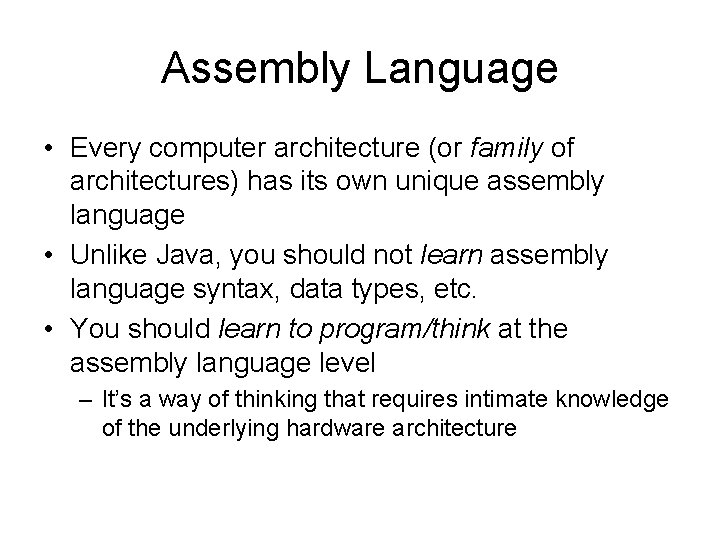 Assembly Language

• Every computer architecture (or family of architectures) has its own unique assembly language

• Unlike Java, you should not learn assembly language syntax, data types, etc.

• You should learn to program/think at the assembly language level

– It's a way of thinking that requires intimate knowledge of the underlying hardware architecture